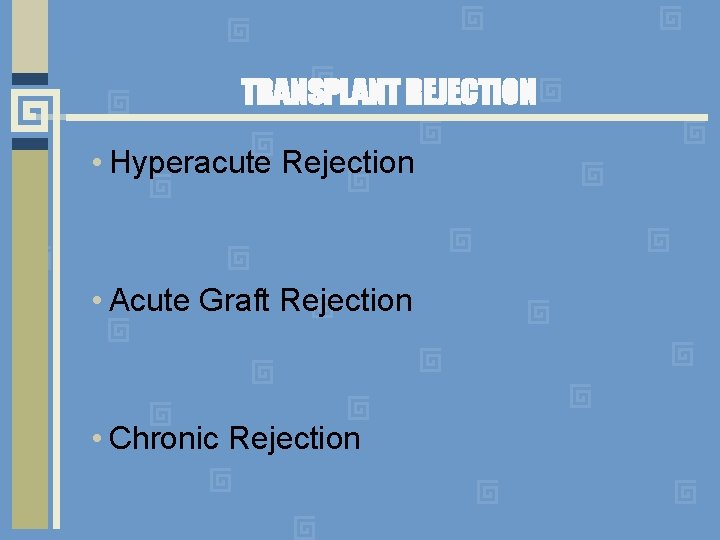 TRANSPLANT REJECTION

• Hyperacute Rejection

• Acute Graft Rejection

• Chronic Rejection